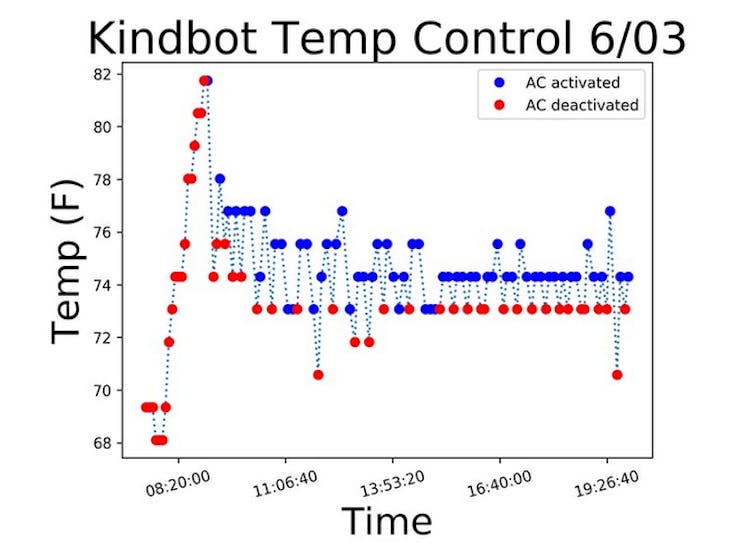 Kindbot Temp Control 6/03

AC activated
AC deactivated

Temp (F)

82
80
78
76
74
72
70
68

08:20:00
11:06:40
13:53:20
16:40:00
19:26:40

Time